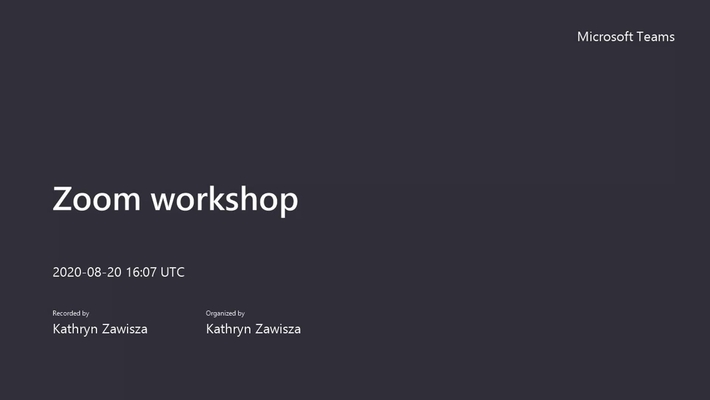 Microsoft Teams

Zoom workshop

2020-08-20 16:07 UTC

Recorded by
Kathryn Zawisza

Organized by
Kathryn Zawisza